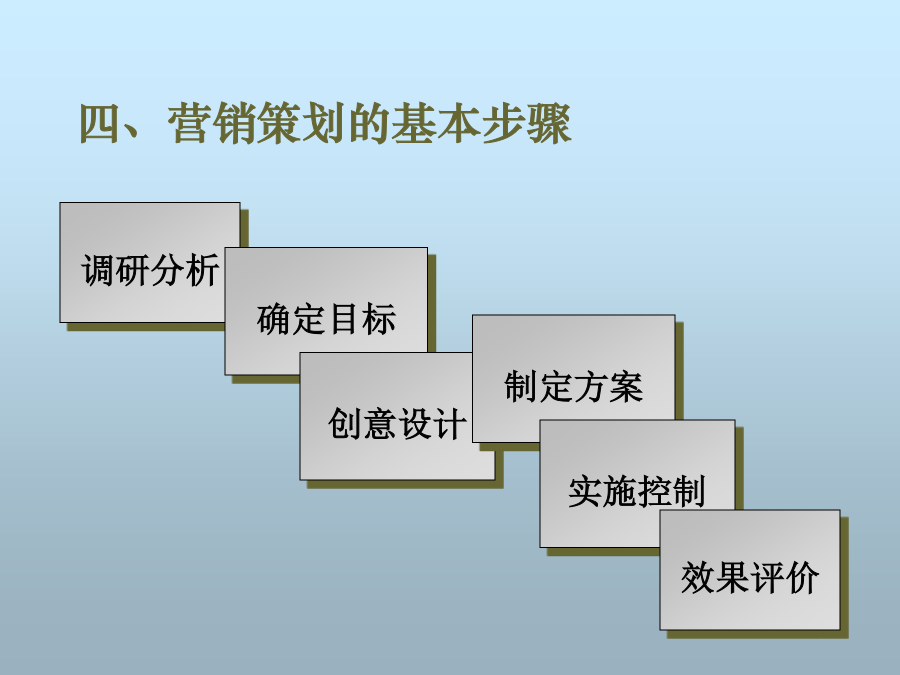 四、营销策划的基本步骤

调研分析

确定目标

创意设计

制定方案

实施控制

效果评价